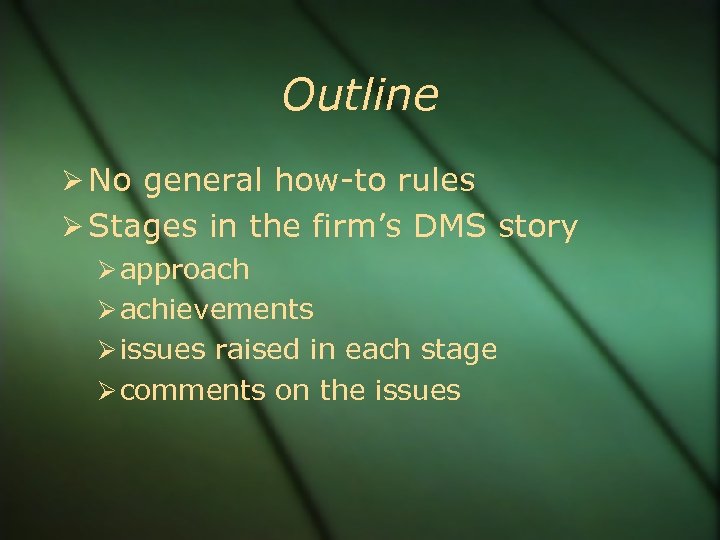 Outline

➢ No general how-to rules
➢ Stages in the firm’s DMS story
➢ approach
➢ achievements
➢ issues raised in each stage
➢ comments on the issues